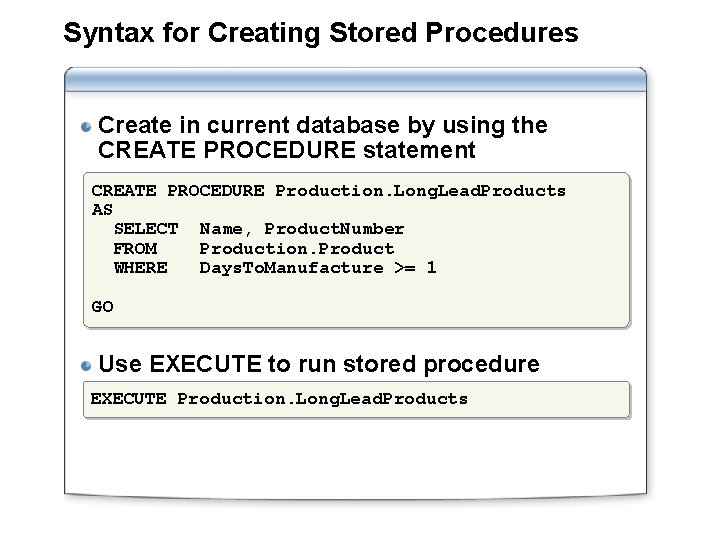 Syntax for Creating Stored Procedures

Create in current database by using the CREATE PROCEDURE statement

CREATE PROCEDURE Production.LongLeadProducts
AS
  SELECT  Name, ProductNumber
  FROM    Production.Product
  WHERE   DaysToManufacture >= 1

GO

Use EXECUTE to run stored procedure

EXECUTE Production.LongLeadProducts